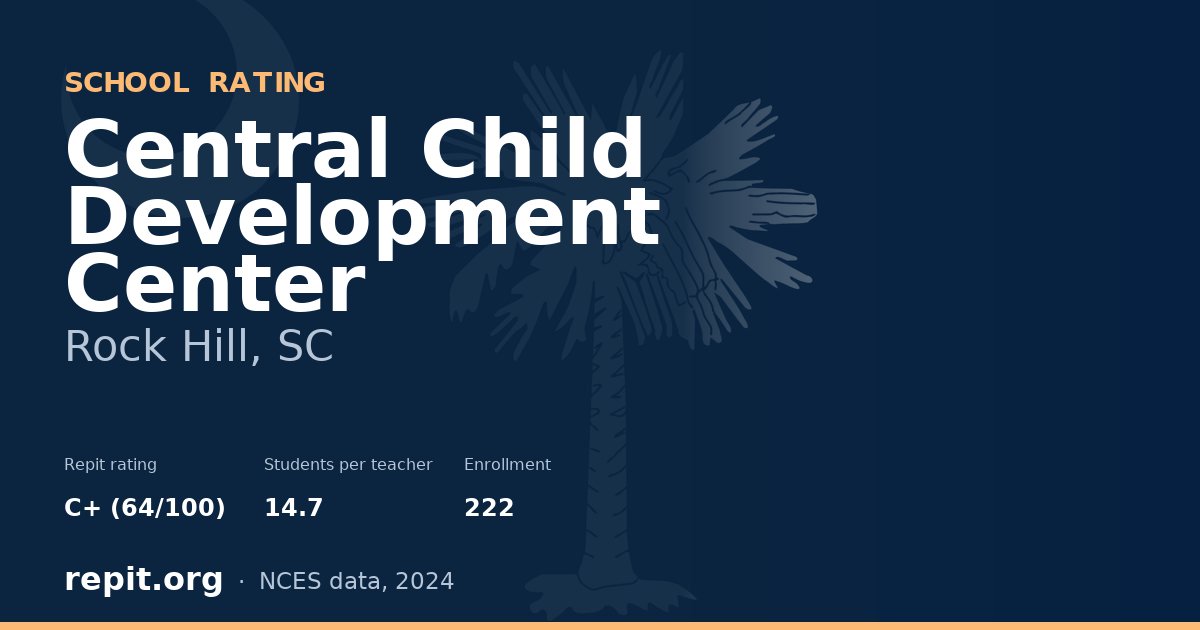 SCHOOL RATING

Central Child Development Center

Rock Hill, SC

Repit rating
C+ (64/100)

Students per teacher
14.7

Enrollment
222

repit.org · NCES data, 2024